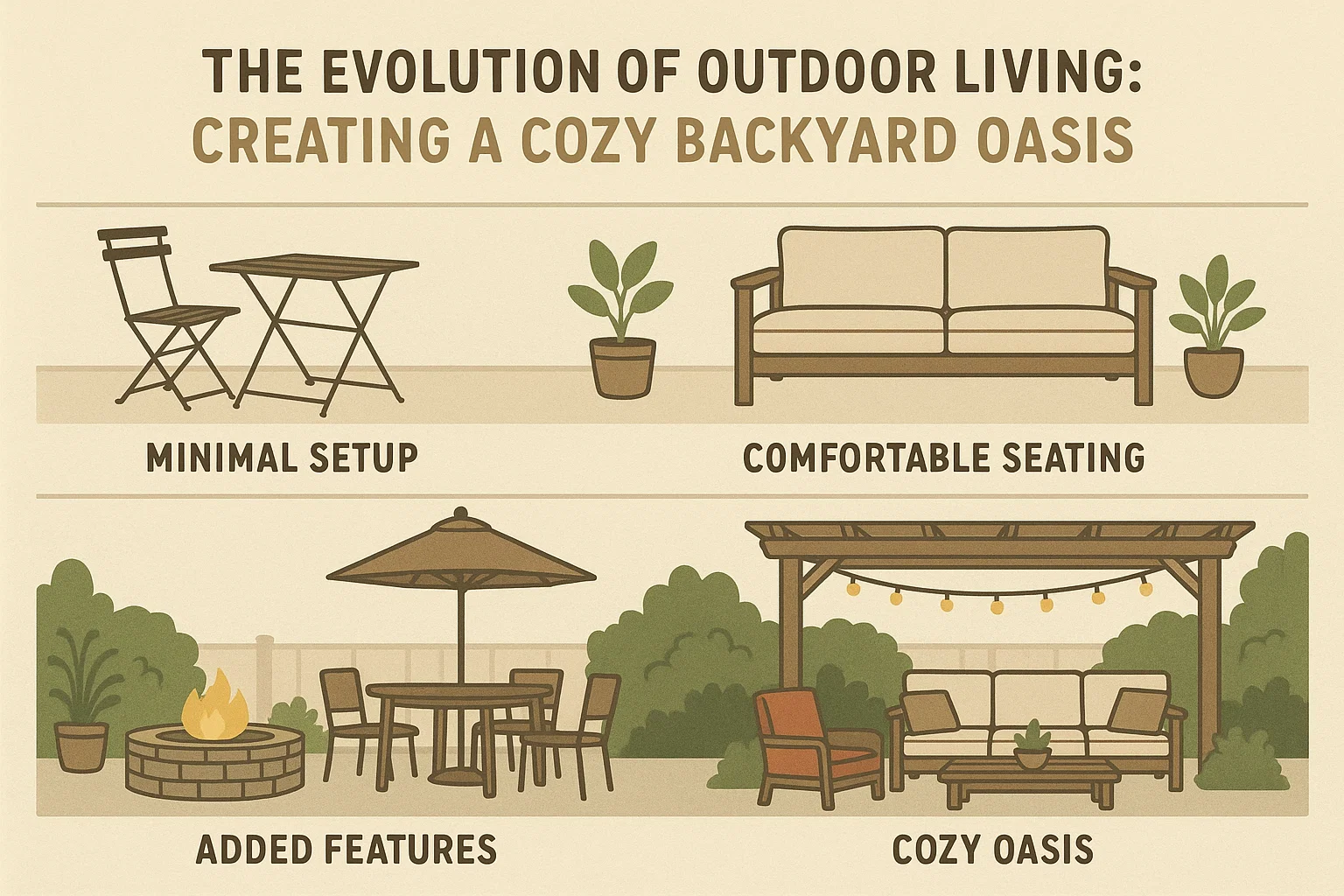 THE EVOLUTION OF OUTDOOR LIVING:
CREATING A COZY BACKYARD OASIS

MINIMAL SETUP

COMFORTABLE SEATING

ADDED FEATURES

COZY OASIS